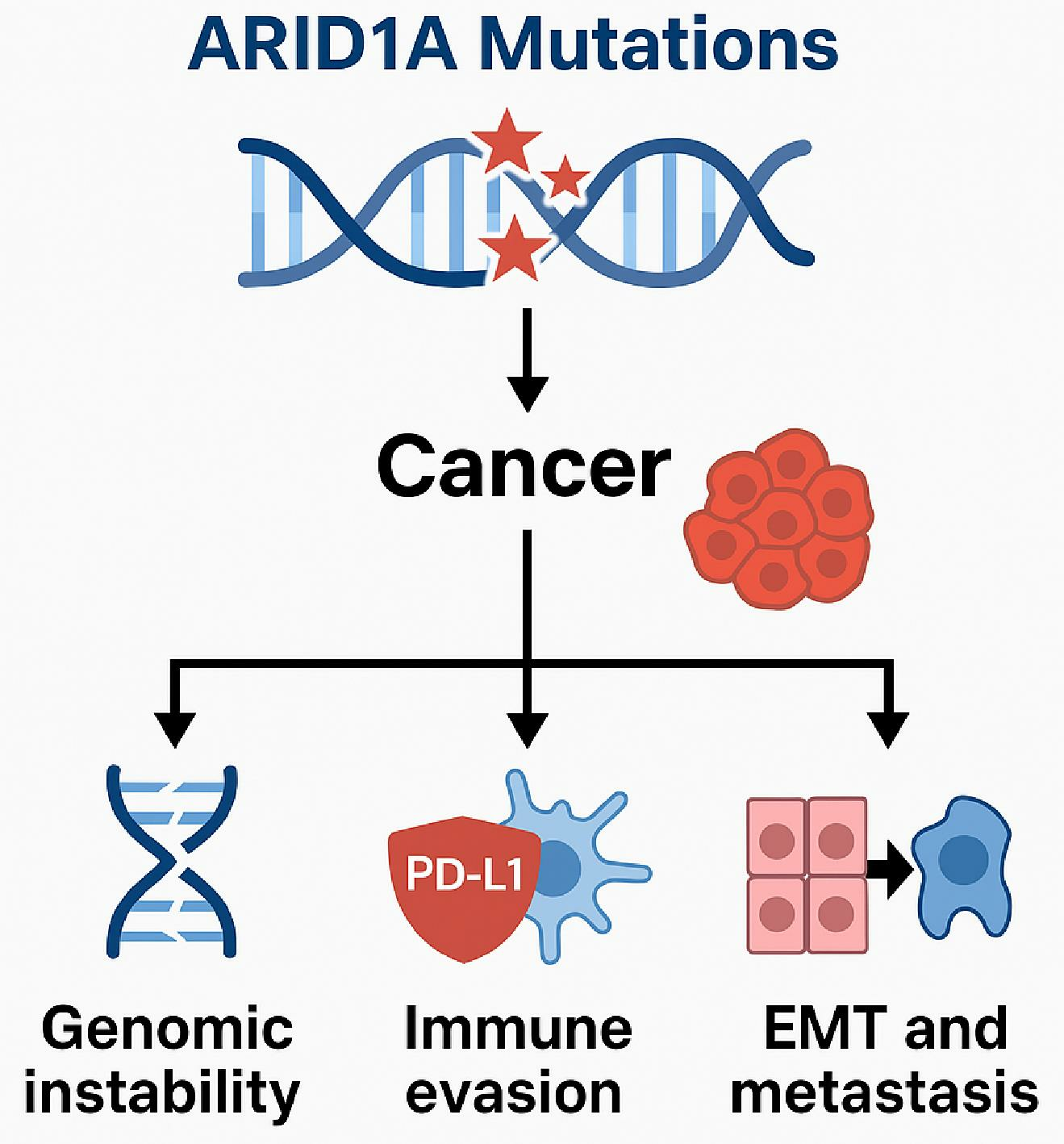 ARID1A Mutations

Cancer

PD-L1

Genomic instability

Immune evasion

EMT and metastasis